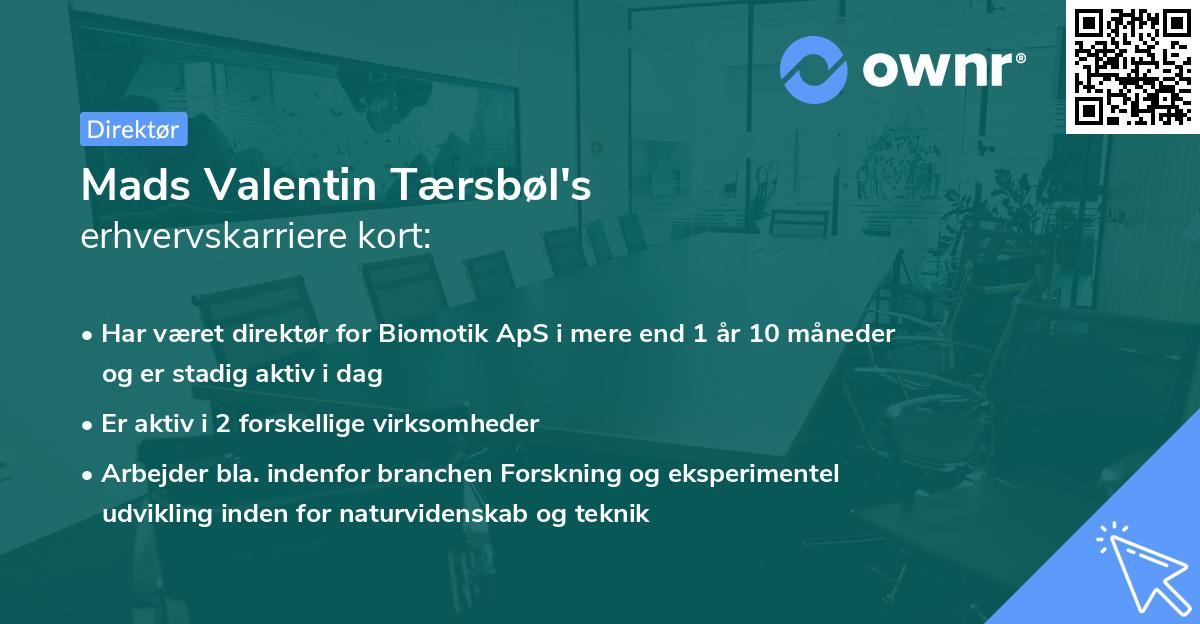 ownr®

Direktør

Mads Valentin Tærsbøl's
erhvervskarriere kort:

• Har været direktør for Biomotik ApS i mere end 1 år 10 måneder og er stadig aktiv i dag

• Er aktiv i 2 forskellige virksomheder

• Arbejder bla. indenfor branchen Forskning og eksperimentel udvikling inden for naturvidenskab og teknik